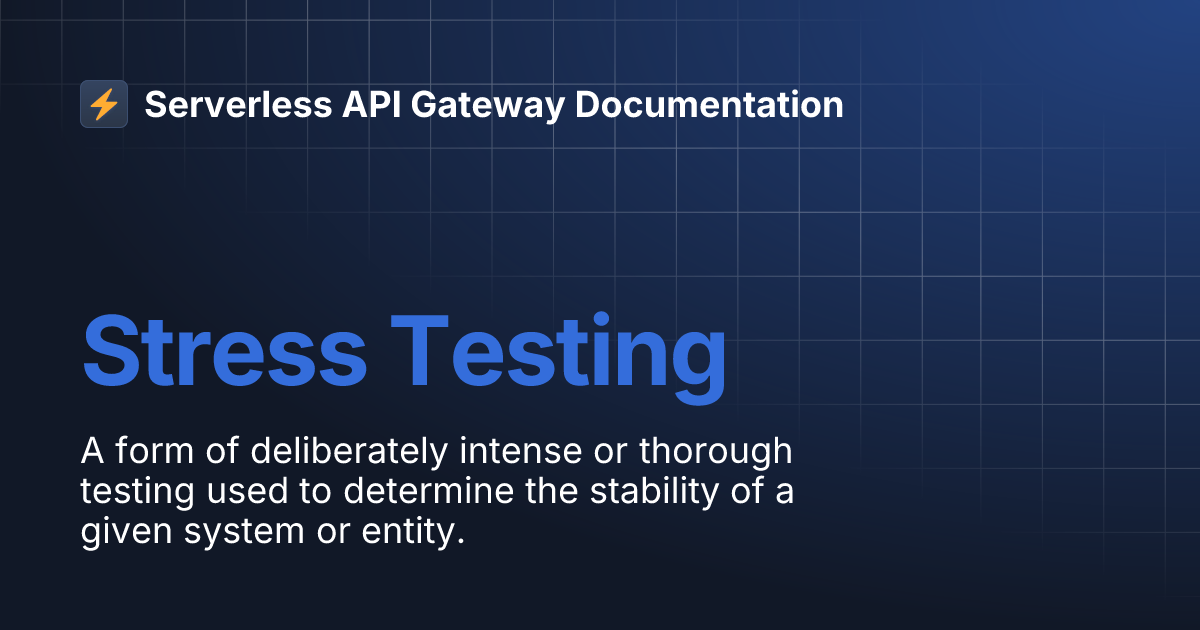 ⚡ Serverless API Gateway Documentation

Stress Testing

A form of deliberately intense or thorough testing used to determine the stability of a given system or entity.